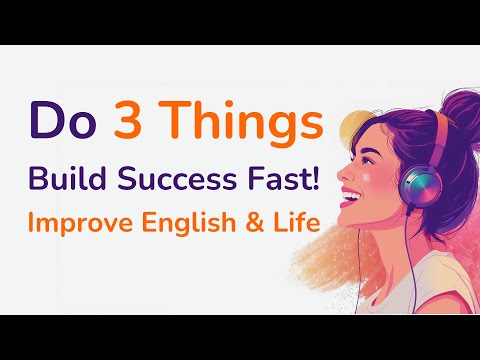 Do 3 Things
Build Success Fast!
Improve English & Life